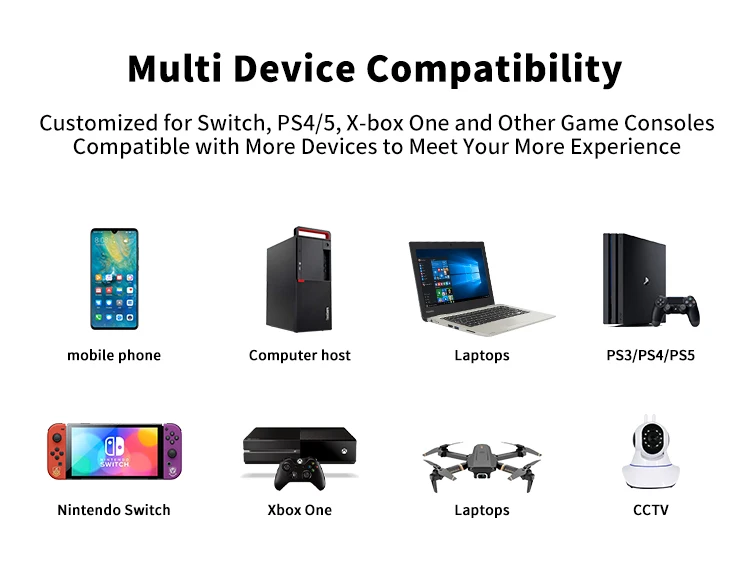 Multi Device Compatibility

Customized for Switch, PS4/5, X-box One and Other Game Consoles
Compatible with More Devices to Meet Your More Experience

mobile phone

Computer host

Laptops

PS3/PS4/PS5

NINTENDO SWITCH

Nintendo Switch

Xbox One

Laptops

CCTV